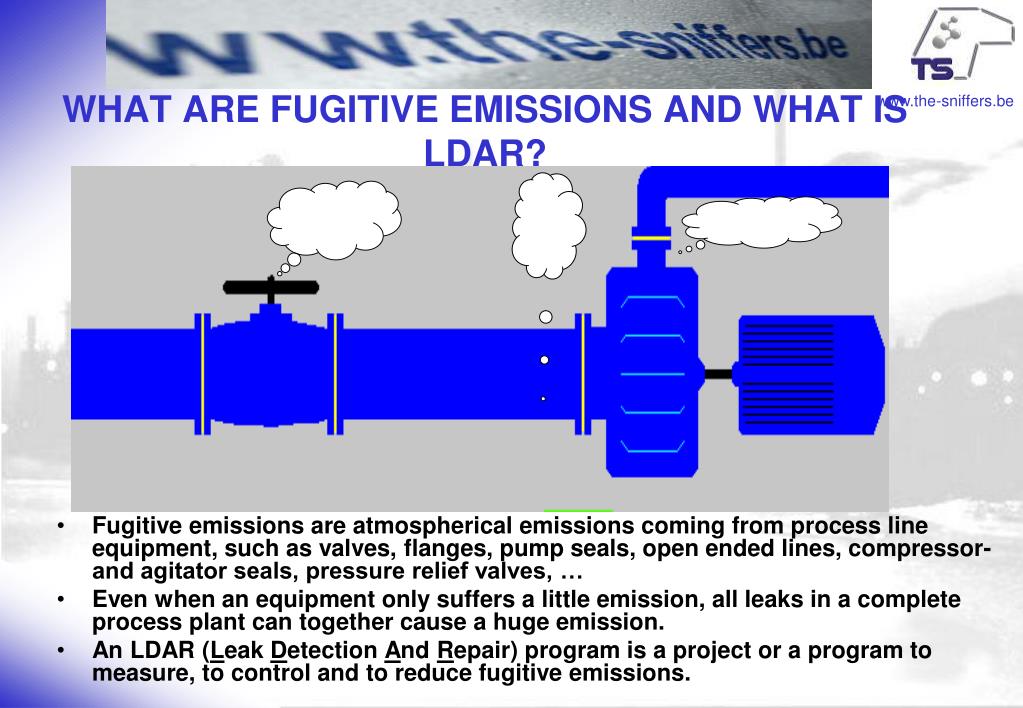 www.the-sniffers.be

TS

www.the-sniffers.be

WHAT ARE FUGITIVE EMISSIONS AND WHAT IS LDAR?

• Fugitive emissions are atmospherical emissions coming from process line equipment, such as valves, flanges, pump seals, open ended lines, compressor- and agitator seals, pressure relief valves, …
• Even when an equipment only suffers a little emission, all leaks in a complete process plant can together cause a huge emission.
• An LDAR (Leak Detection And Repair) program is a project or a program to measure, to control and to reduce fugitive emissions.